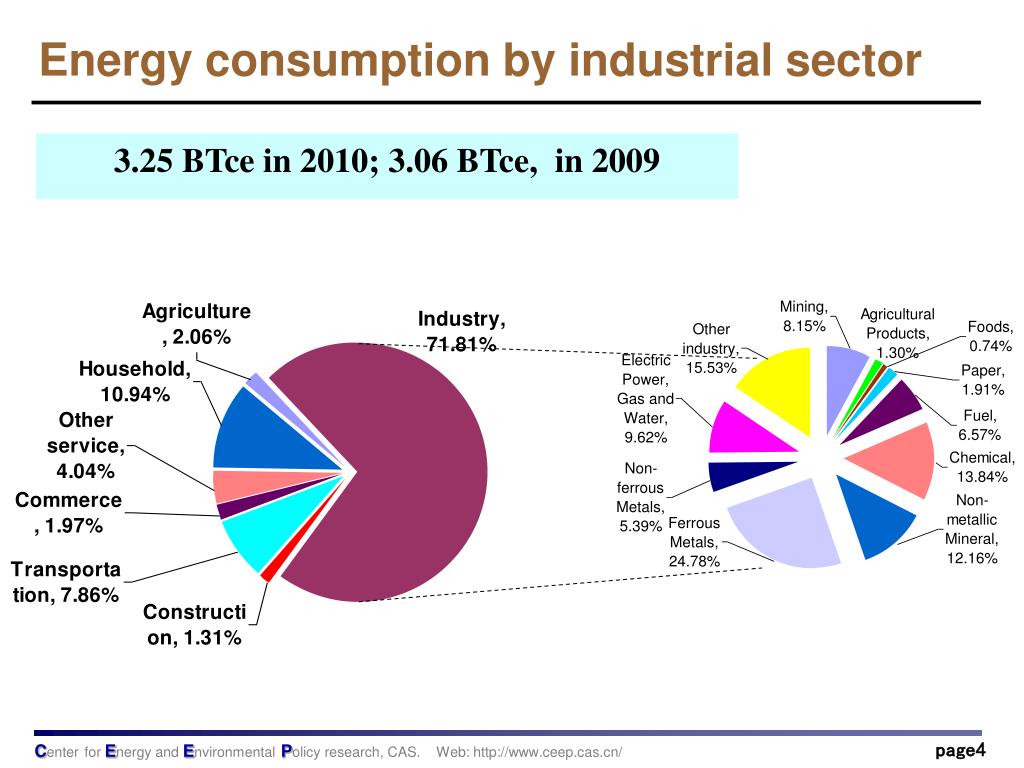 Energy consumption by industrial sector

3.25 BTce in 2010; 3.06 BTce, in 2009

Agriculture, 2.06%

Household, 10.94%

Other service, 4.04%

Commerce, 1.97%

Transportation, 7.86%

Construction, 1.31%

Industry, 71.81%

Other industry, 15.53%

Mining, 8.15%

Agricultural Products, 1.30%

Foods, 0.74%

Paper, 1.91%

Fuel, 6.57%

Chemical, 13.84%

Non-metallic Mineral, 12.16%

Ferrous Metals, 24.78%

Non-ferrous Metals, 5.39%

Electric Power, Gas and Water, 9.62%

Center for Energy and Environmental Policy research, CAS. Web: http://www.ceep.cas.cn/

page4